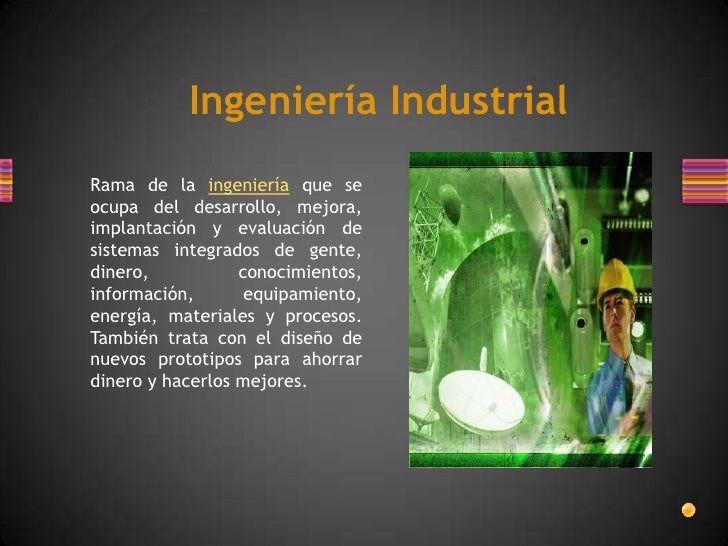 Ingeniería Industrial

Rama de la ingeniería que se ocupa del desarrollo, mejora, implantación y evaluación de sistemas integrados de gente, dinero, conocimientos, información, equipamiento, energía, materiales y procesos. También trata con el diseño de nuevos prototipos para ahorrar dinero y hacerlos mejores.